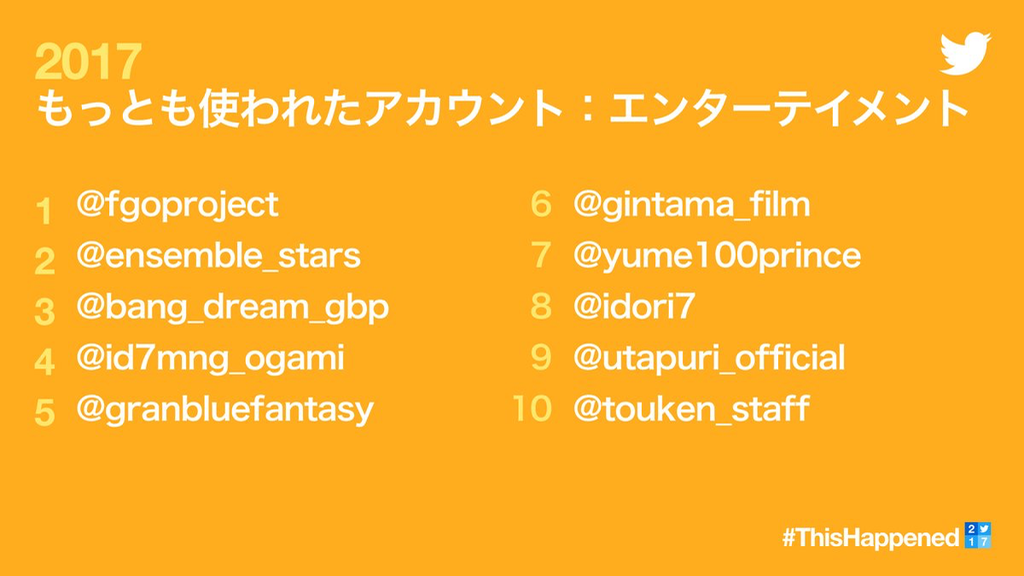 2017
もっとも使われたアカウント：エンターテイメント

1 @fgoproject
2 @ensemble_stars
3 @bang_dream_gbp
4 @id7mng_ogami
5 @granbluefantasy

6 @gintama_film
7 @yume100prince
8 @idori7
9 @utapuri_official
10 @touken_staff

#ThisHappened 2 1 7